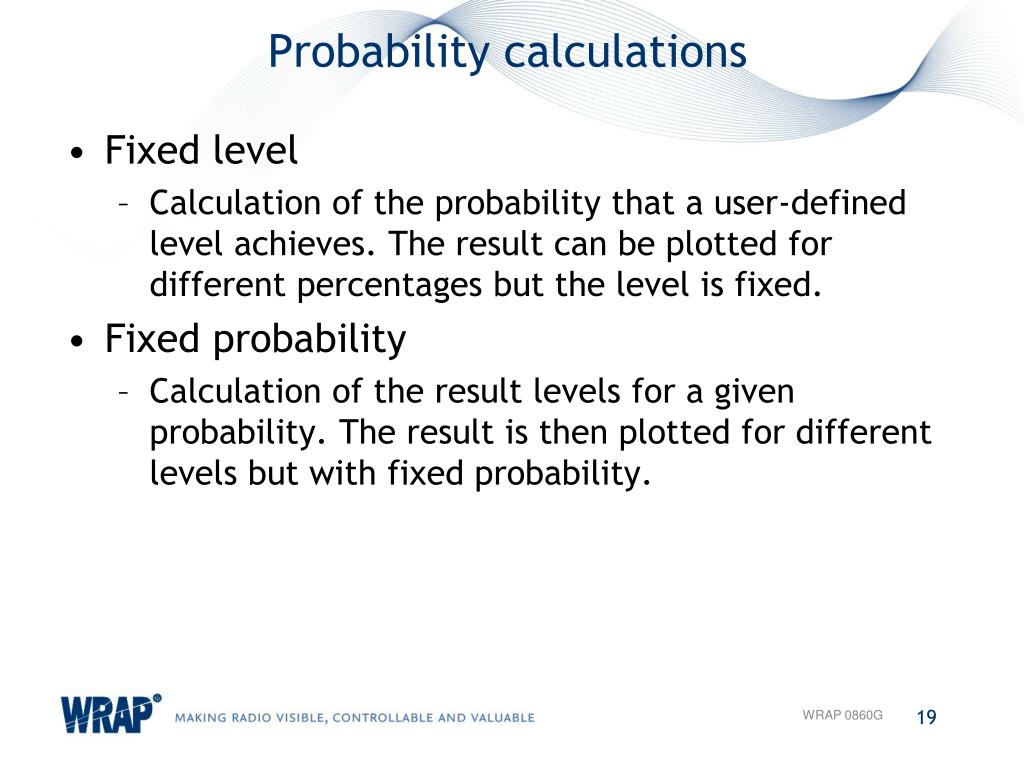 Probability calculations

• Fixed level
– Calculation of the probability that a user-defined level achieves. The result can be plotted for different percentages but the level is fixed.

• Fixed probability
– Calculation of the result levels for a given probability. The result is then plotted for different levels but with fixed probability.

WRAP® MAKING RADIO VISIBLE, CONTROLLABLE AND VALUABLE

WRAP 0860G 19